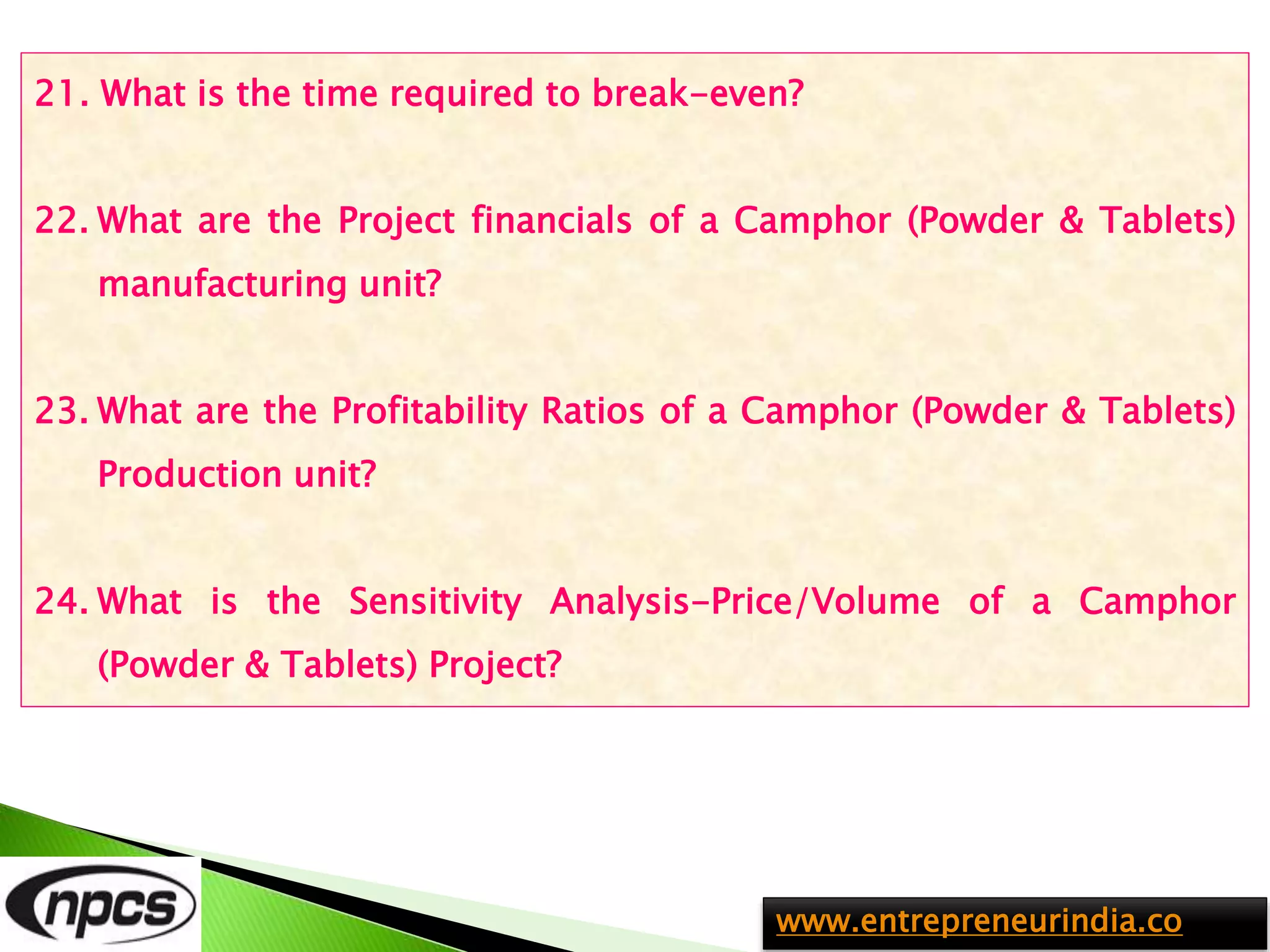 21. What is the time required to break-even?

22. What are the Project financials of a Camphor (Powder & Tablets) manufacturing unit?

23. What are the Profitability Ratios of a Camphor (Powder & Tablets) Production unit?

24. What is the Sensitivity Analysis-Price/Volume of a Camphor (Powder & Tablets) Project?

npcs

www.entrepreneurindia.co